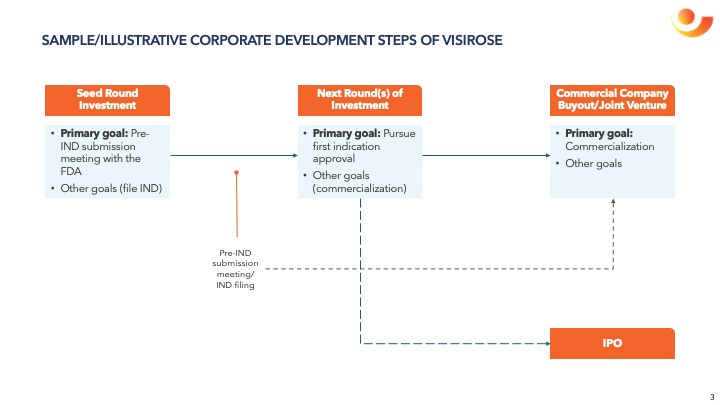 SAMPLE/ILLUSTRATIVE CORPORATE DEVELOPMENT STEPS OF VISIROSE

Seed Round Investment

• Primary goal: Pre-IND submission meeting with the FDA
• Other goals (file IND)

Next Round(s) of Investment

• Primary goal: Pursue first indication approval
• Other goals (commercialization)

Commercial Company Buyout/Joint Venture

• Primary goal: Commercialization
• Other goals

Pre-IND submission meeting/ IND filing

IPO

3